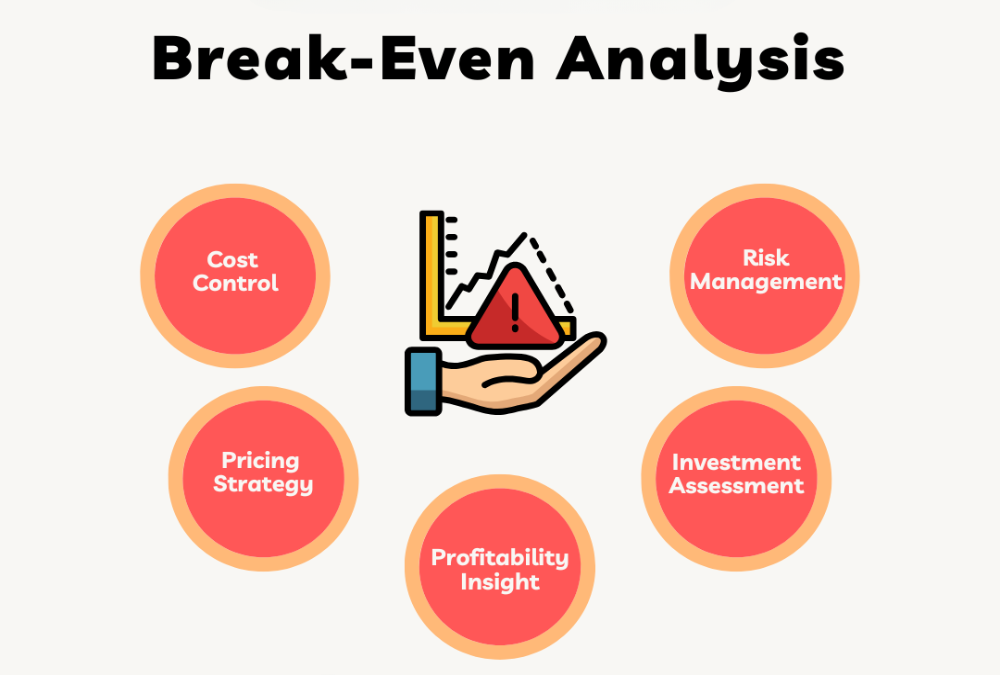 Break-Even Analysis

Cost Control

Risk Management

Pricing Strategy

Investment Assessment

Profitability Insight